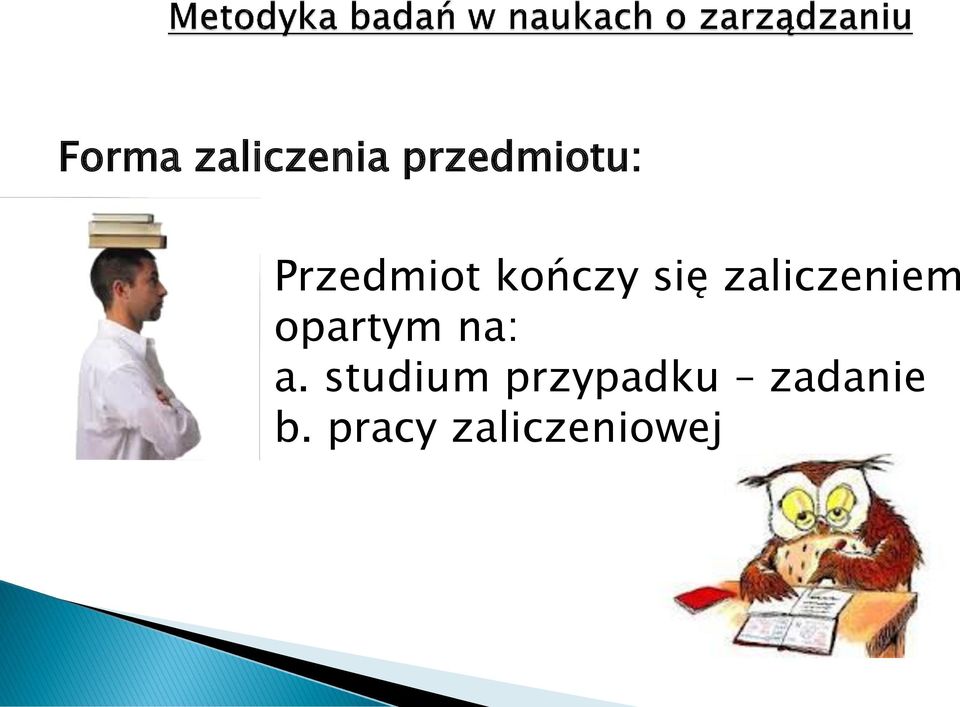 Metodyka badań w naukach o zarządzaniu

Forma zaliczenia przedmiotu:

Przedmiot kończy się zaliczeniem opartym na:
a. studium przypadku – zadanie
b. pracy zaliczeniowej